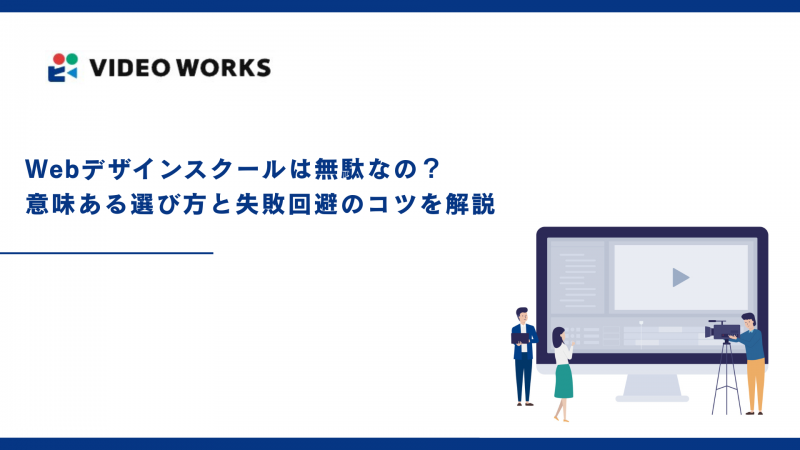 VIDEO WORKS

Webデザインスクールは無駄なの？
意味ある選び方と失敗回避のコツを解説